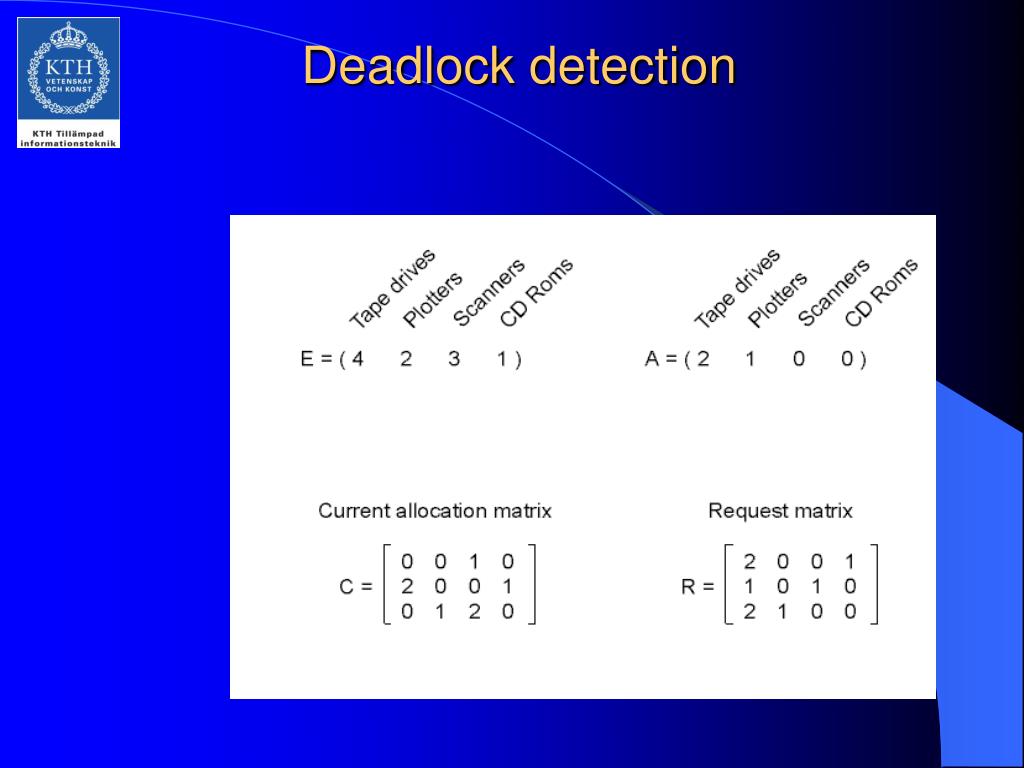 KTH VETENSKAP OCH KONST

KTH Tillämpad informationsteknik

Deadlock detection

Tape drives Plotters Scanners CD Roms

E = ( 4 2 3 1 )

Tape drives Plotters Scanners CD Roms

A = ( 2 1 0 0 )

Current allocation matrix

$C = \begin{bmatrix} 0 & 0 & 1 & 0 \\ 2 & 0 & 0 & 1 \\ 0 & 1 & 2 & 0 \end{bmatrix}$

Request matrix

$R = \begin{bmatrix} 2 & 0 & 0 & 1 \\ 1 & 0 & 1 & 0 \\ 2 & 1 & 0 & 0 \end{bmatrix}$